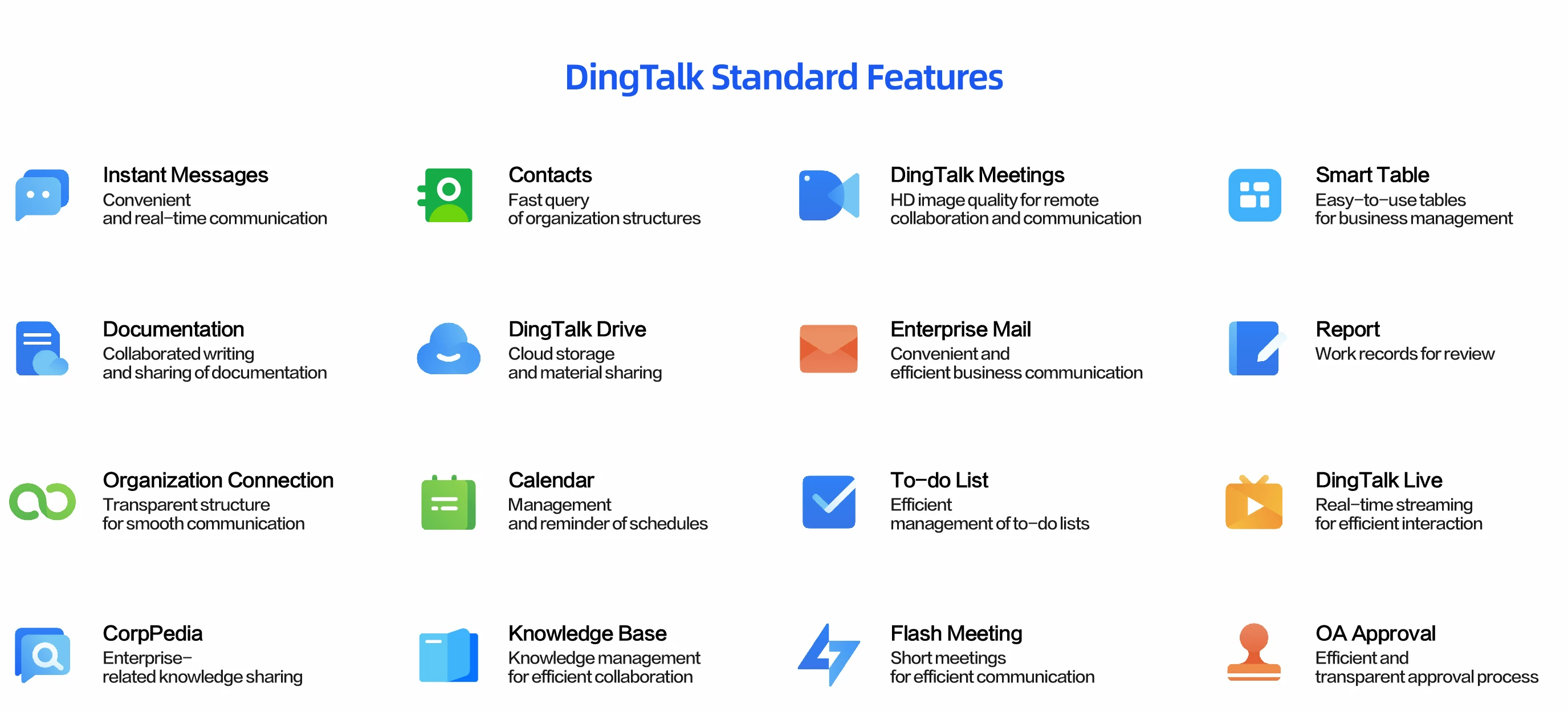 DingTalk Standard Features

Instant Messages
Convenient and real–time communication

Contacts
Fast query of organization structures

DingTalk Meetings
HD image quality for remote collaboration and communication

Smart Table
Easy–to–use tables for business management

Documentation
Collaborated writing and sharing of documentation

DingTalk Drive
Cloud storage and material sharing

Enterprise Mail
Convenient and efficient business communication

Report
Work records for review

Organization Connection
Transparent structure for smooth communication

Calendar
Management and reminder of schedules

To–do List
Efficient management of to–do lists

DingTalk Live
Real–time streaming for efficient interaction

CorpPedia
Enterprise–related knowledge sharing

Knowledge Base
Knowledge management for efficient collaboration

Flash Meeting
Short meetings for efficient communication

OA Approval
Efficient and transparent approval process